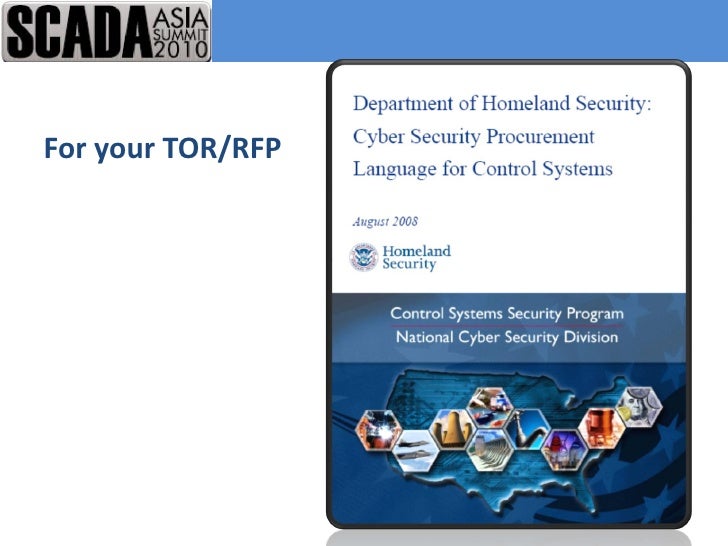 SCADA ASIA SUMMIT 2010

For your TOR/RFP

Department of Homeland Security: Cyber Security Procurement Language for Control Systems

August 2008

Homeland Security

Control Systems Security Program
National Cyber Security Division